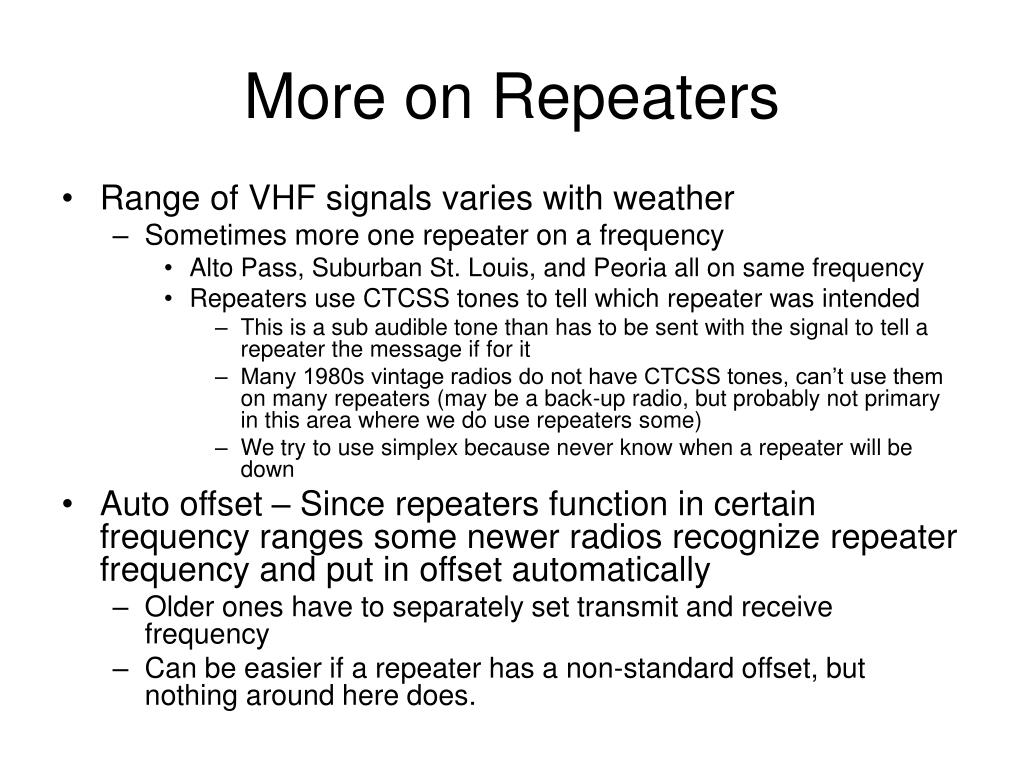 More on Repeaters

• Range of VHF signals varies with weather
– Sometimes more one repeater on a frequency
• Alto Pass, Suburban St. Louis, and Peoria all on same frequency
• Repeaters use CTCSS tones to tell which repeater was intended
– This is a sub audible tone than has to be sent with the signal to tell a repeater the message if for it
– Many 1980s vintage radios do not have CTCSS tones, can't use them on many repeaters (may be a back-up radio, but probably not primary in this area where we do use repeaters some)
– We try to use simplex because never know when a repeater will be down
• Auto offset – Since repeaters function in certain frequency ranges some newer radios recognize repeater frequency and put in offset automatically
– Older ones have to separately set transmit and receive frequency
– Can be easier if a repeater has a non-standard offset, but nothing around here does.